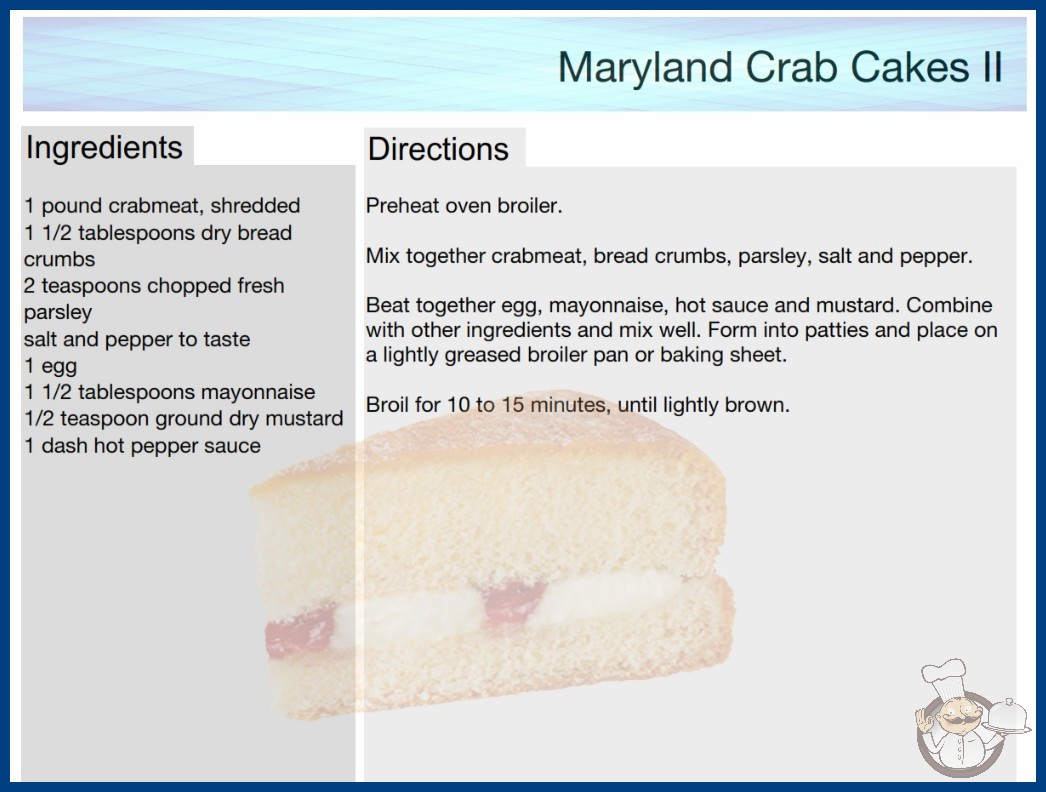 Maryland Crab Cakes II

Ingredients

1 pound crabmeat, shredded
1 1/2 tablespoons dry bread crumbs
2 teaspoons chopped fresh parsley
salt and pepper to taste
1 egg
1 1/2 tablespoons mayonnaise
1/2 teaspoon ground dry mustard
1 dash hot pepper sauce

Directions

Preheat oven broiler.

Mix together crabmeat, bread crumbs, parsley, salt and pepper.

Beat together egg, mayonnaise, hot sauce and mustard. Combine with other ingredients and mix well. Form into patties and place on a lightly greased broiler pan or baking sheet.

Broil for 10 to 15 minutes, until lightly brown.